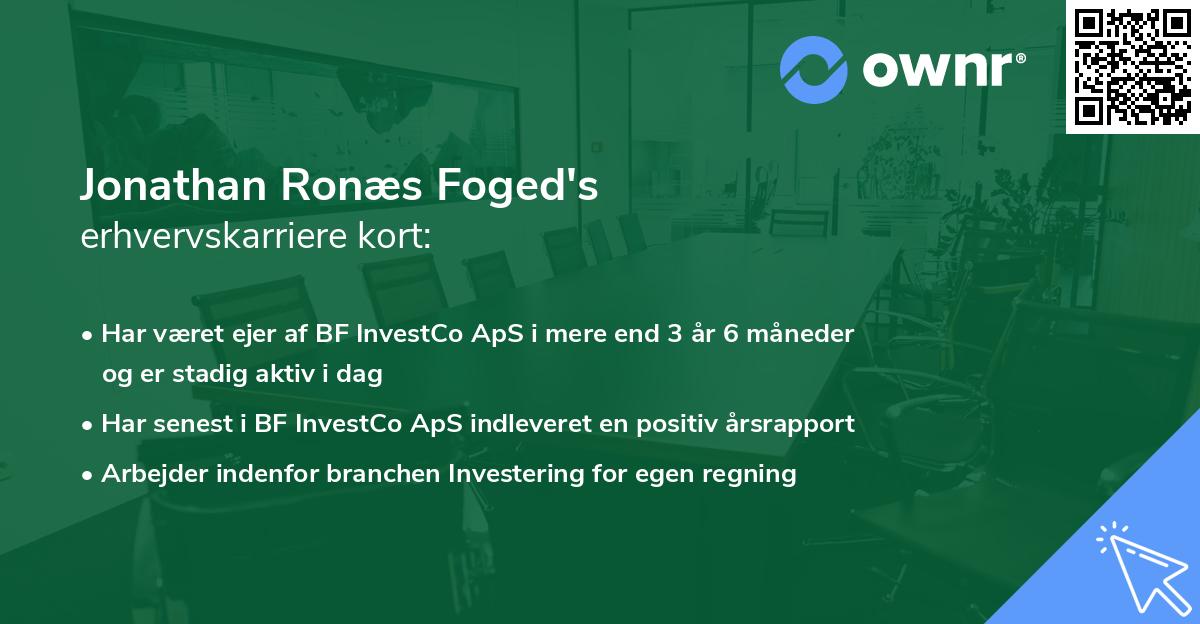 ownr®

Jonathan Ronæs Foged's
erhvervskarriere kort:

• Har været ejer af BF InvestCo ApS i mere end 3 år 6 måneder og er stadig aktiv i dag
• Har senest i BF InvestCo ApS indleveret en positiv årsrapport
• Arbejder indenfor branchen Investering for egen regning